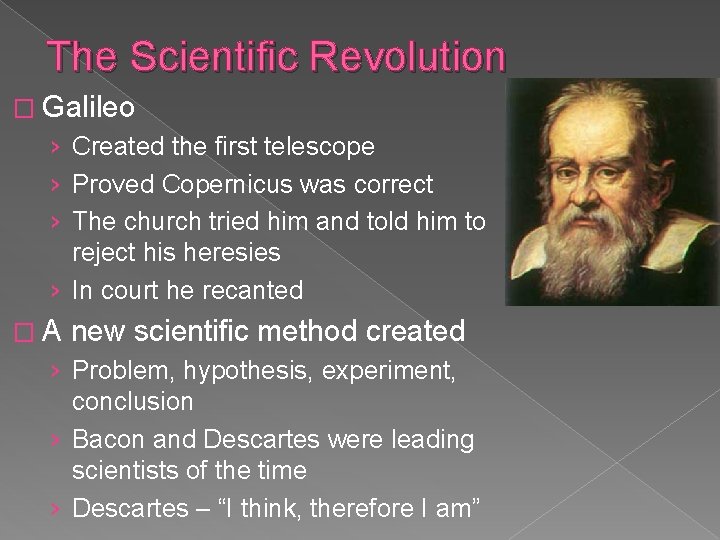 The Scientific Revolution

□ Galileo
› Created the first telescope
› Proved Copernicus was correct
› The church tried him and told him to reject his heresies
› In court he recanted

□ A new scientific method created
› Problem, hypothesis, experiment, conclusion
› Bacon and Descartes were leading scientists of the time
› Descartes – “I think, therefore I am”